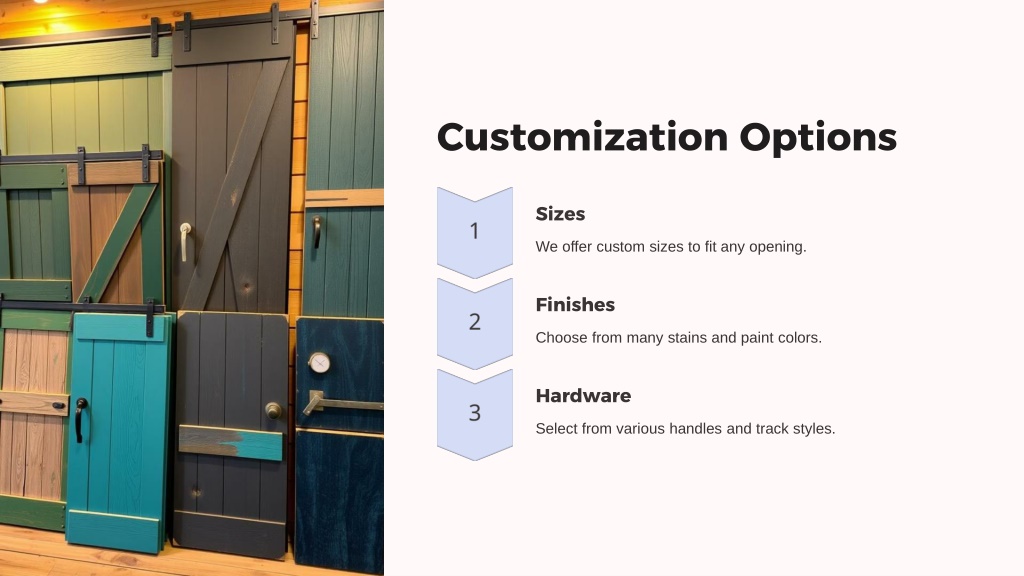 Customization Options

1

Sizes

We offer custom sizes to fit any opening.

2

Finishes

Choose from many stains and paint colors.

3

Hardware

Select from various handles and track styles.